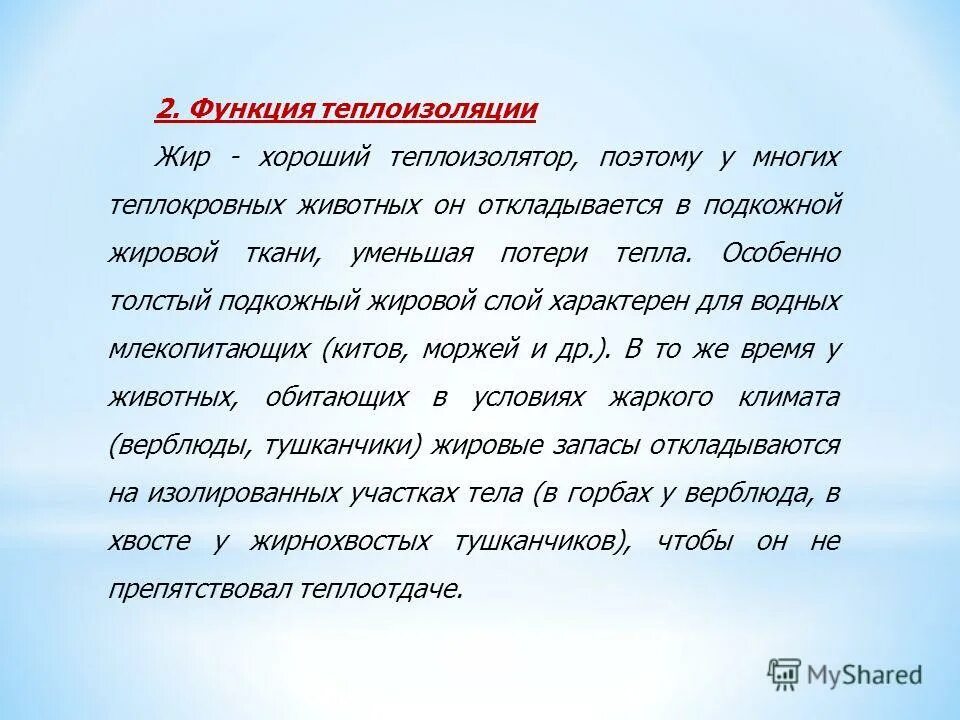 2. Функция теплоизоляции

Жир - хороший теплоизолятор, поэтому у многих теплокровных животных он откладывается в подкожной жировой ткани, уменьшая потери тепла. Особенно толстый подкожный жировой слой характерен для водных млекопитающих (китов, моржей и др.). В то же время у животных, обитающих в условиях жаркого климата (верблюды, тушканчики) жировые запасы откладываются на изолированных участках тела (в горбах у верблюда, в хвосте у жирнохвостых тушканчиков), чтобы он не препятствовал теплоотдаче.

MyShared